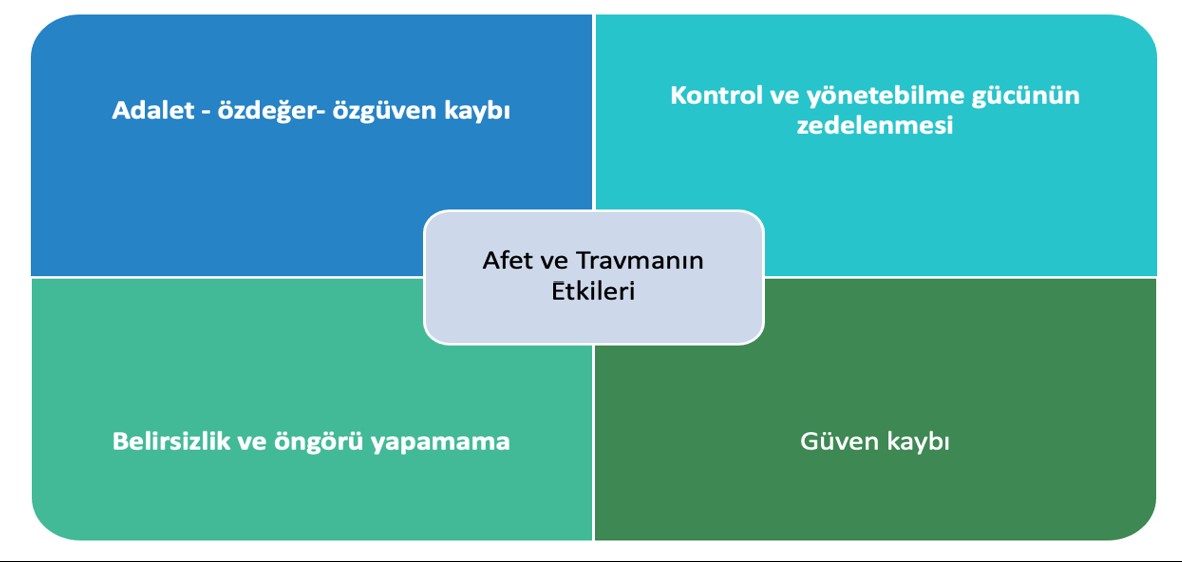 Adalet - özdeğer- özgüven kaybı

Kontrol ve yönetebilme gücünün zedelenmesi

Afet ve Travmanın Etkileri

Belirsizlik ve öngörü yapamama

Güven kaybı